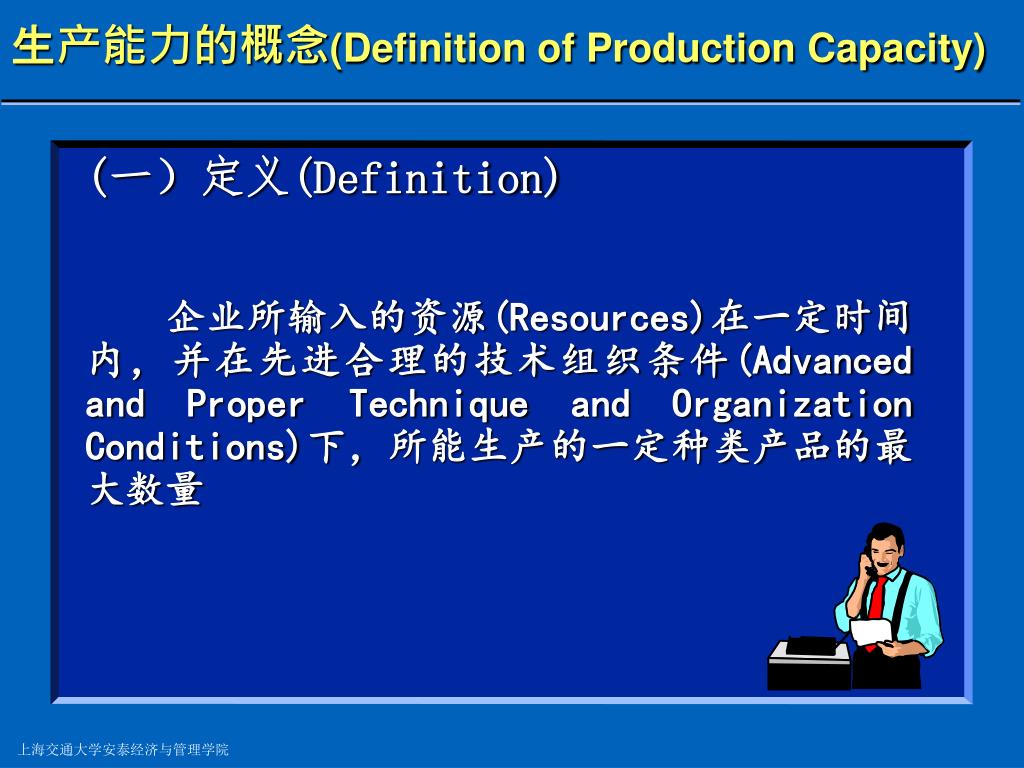 生产能力的概念(Definition of Production Capacity)

(一) 定义(Definition)

企业所输入的资源(Resources)在一定时间内，并在先进合理的技术组织条件(Advanced and Proper Technique and Organization Conditions)下，所能生产的一定种类产品的最大数量

上海交通大学安泰经济与管理学院